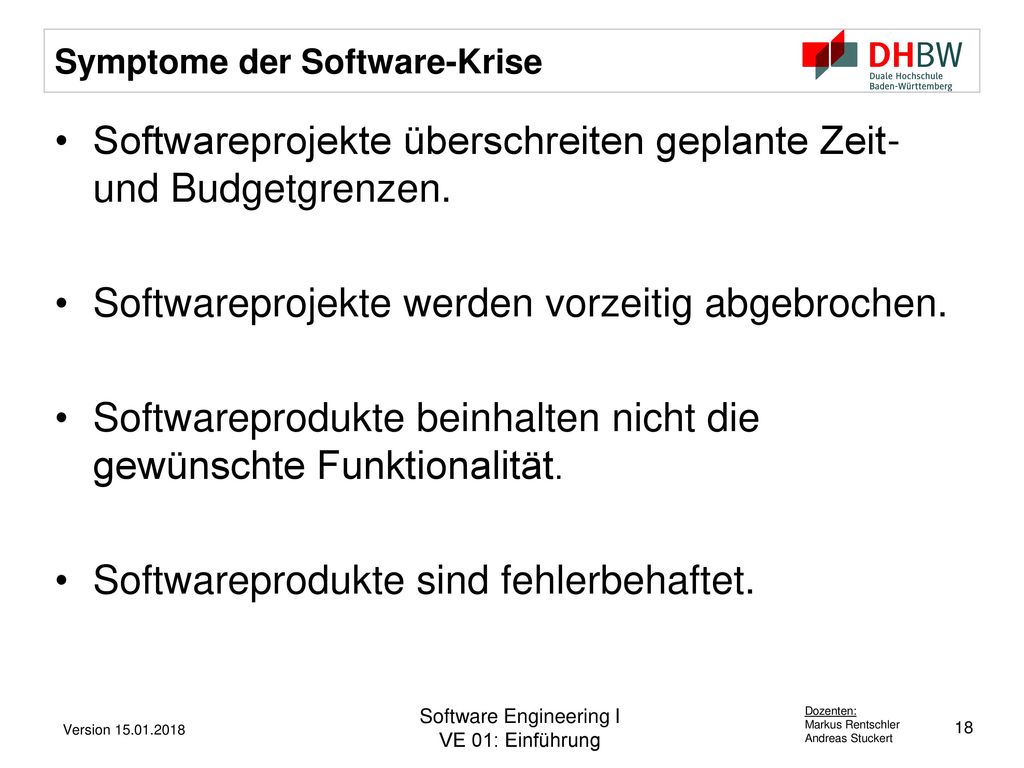 Symptome der Software-Krise

DHBW
Duale Hochschule
Baden-Württemberg

• Softwareprojekte überschreiten geplante Zeit- und Budgetgrenzen.

• Softwareprojekte werden vorzeitig abgebrochen.

• Softwareprodukte beinhalten nicht die gewünschte Funktionalität.

• Softwareprodukte sind fehlerbehaftet.

Version 15.01.2018

Software Engineering I
VE 01: Einführung

Dozenten:
Markus Rentschler
Andreas Stuckert

18